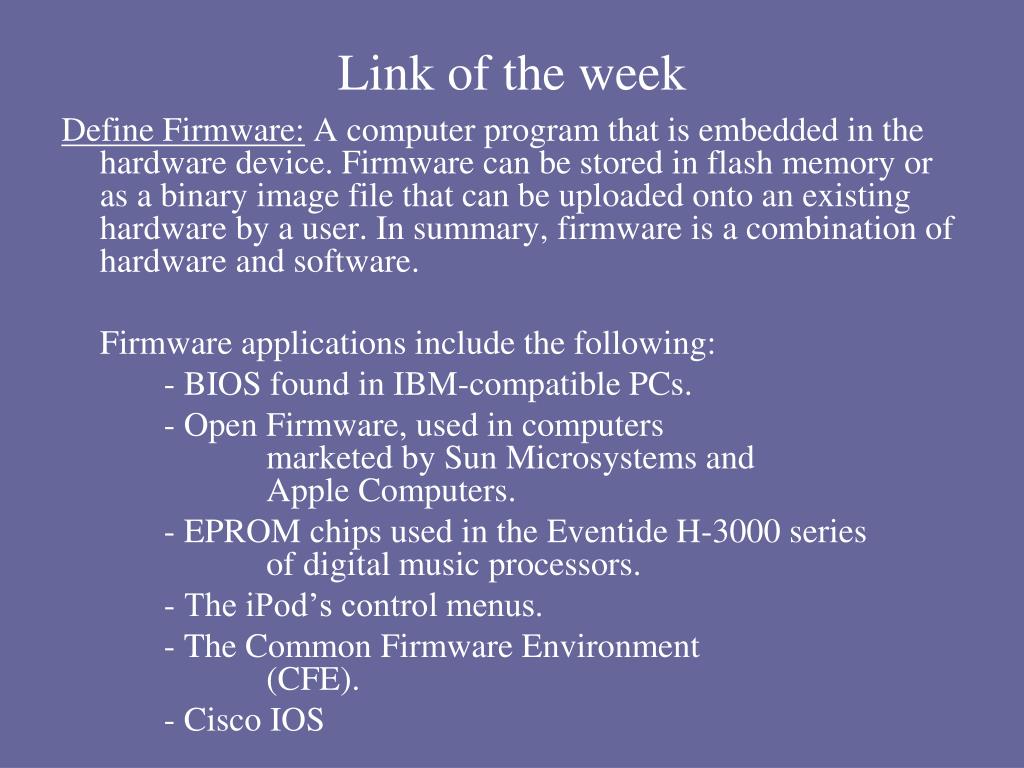 Link of the week

Define Firmware: A computer program that is embedded in the hardware device. Firmware can be stored in flash memory or as a binary image file that can be uploaded onto an existing hardware by a user. In summary, firmware is a combination of hardware and software.

Firmware applications include the following:

- BIOS found in IBM-compatible PCs.

- Open Firmware, used in computers marketed by Sun Microsystems and Apple Computers.

- EPROM chips used in the Eventide H-3000 series of digital music processors.

- The iPod’s control menus.

- The Common Firmware Environment (CFE).

- Cisco IOS